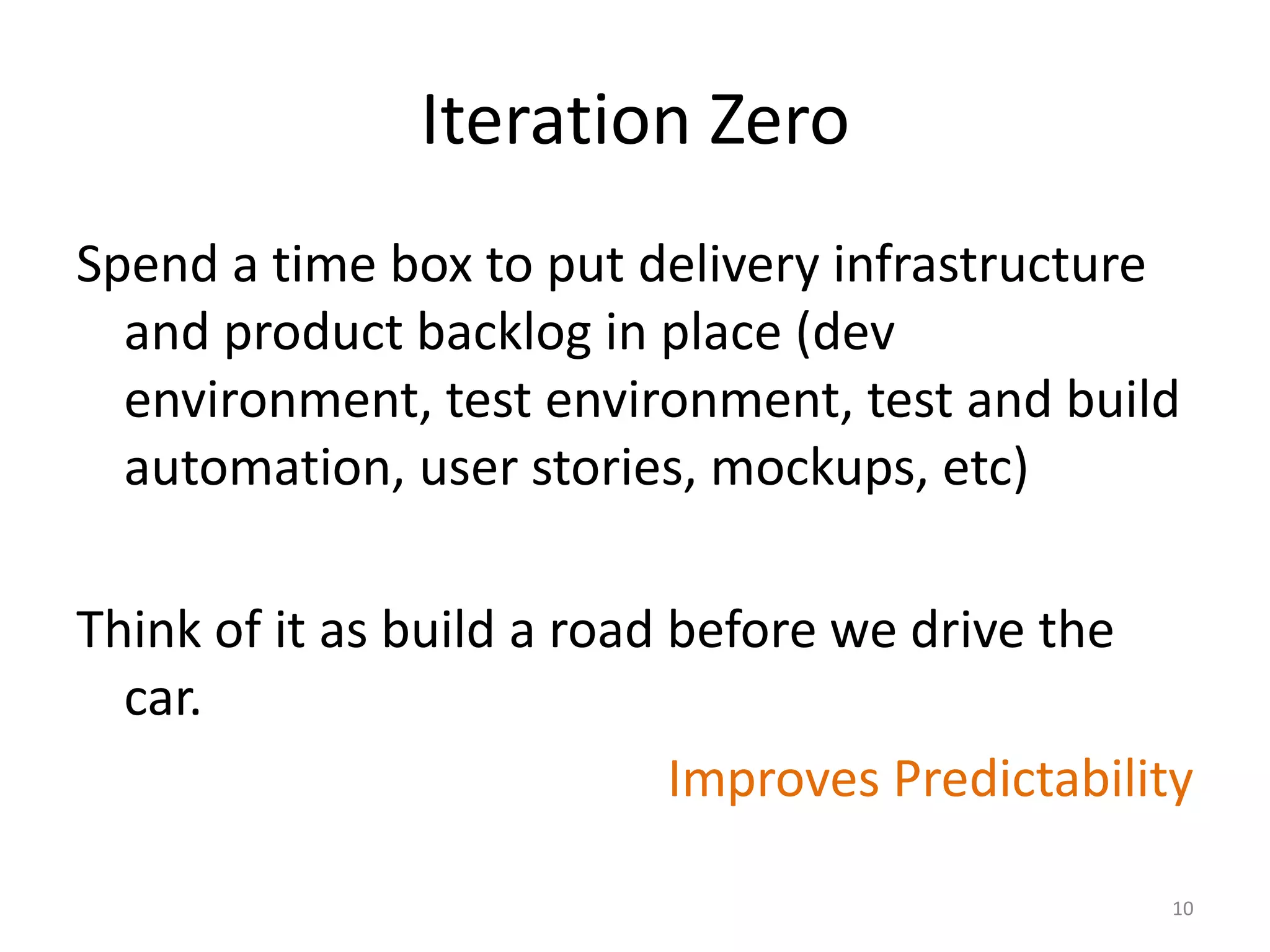 Iteration Zero

Spend a time box to put delivery infrastructure and product backlog in place (dev environment, test environment, test and build automation, user stories, mockups, etc)

Think of it as build a road before we drive the car.

Improves Predictability

10